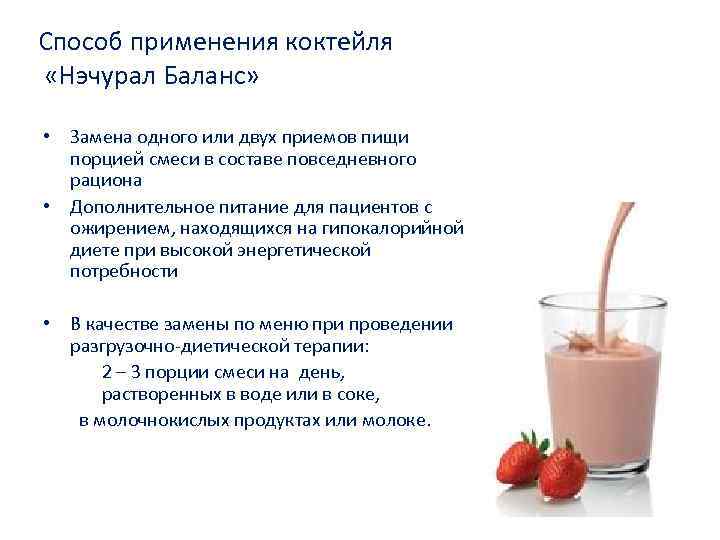 Способ применения коктейля «Нэчурал Баланс»

• Замена одного или двух приемов пищи порцией смеси в составе повседневного рациона
• Дополнительное питание для пациентов с ожирением, находящихся на гипокалорийной диете при высокой энергетической потребности

• В качестве замены по меню при проведении разгрузочно-диетической терапии:
2 – 3 порции смеси на день, растворенных в воде или в соке, в молочнокислых продуктах или молоке.